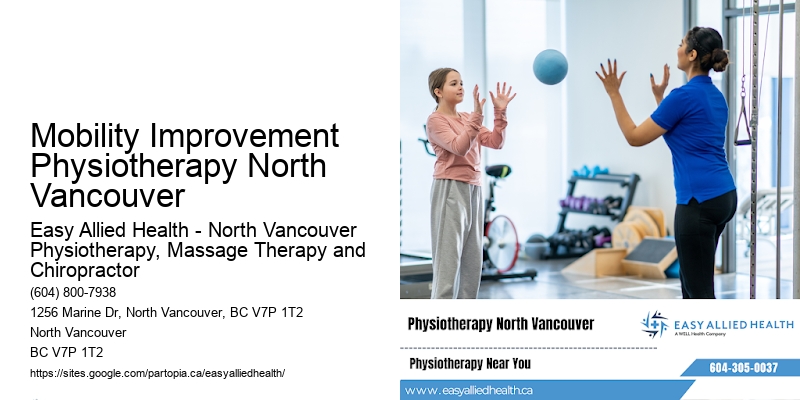 Mobility Improvement Physiotherapy North Vancouver

Easy Allied Health - North Vancouver Physiotherapy, Massage Therapy and Chiropractor

(604) 800-7938

1256 Marine Dr, North Vancouver, BC V7P 1T2

North Vancouver

BC V7P 1T2

https://sites.google.com/partopia.ca/easyalliedhealth/

Physiotherapy North Vancouver

EASY ALLIED HEALTH
A WELL Health Company

Physiotherapy Near You

604-305-0037

www.easyalliedhealth.ca